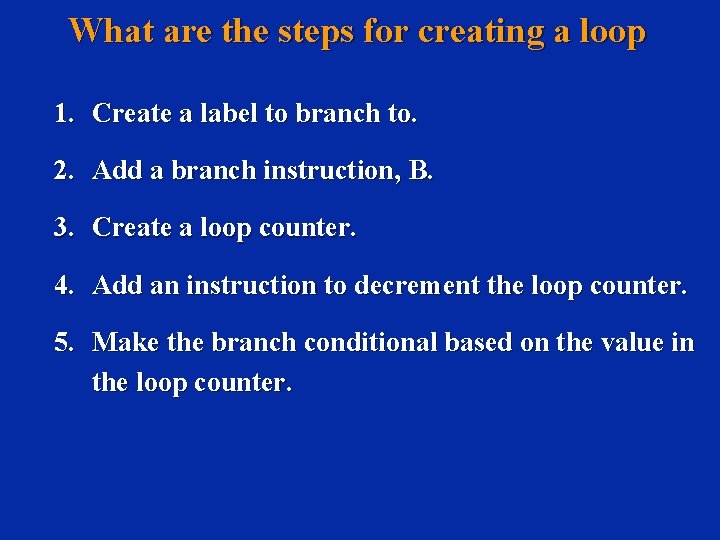 What are the steps for creating a loop

1. Create a label to branch to.

2. Add a branch instruction, B.

3. Create a loop counter.

4. Add an instruction to decrement the loop counter.

5. Make the branch conditional based on the value in the loop counter.